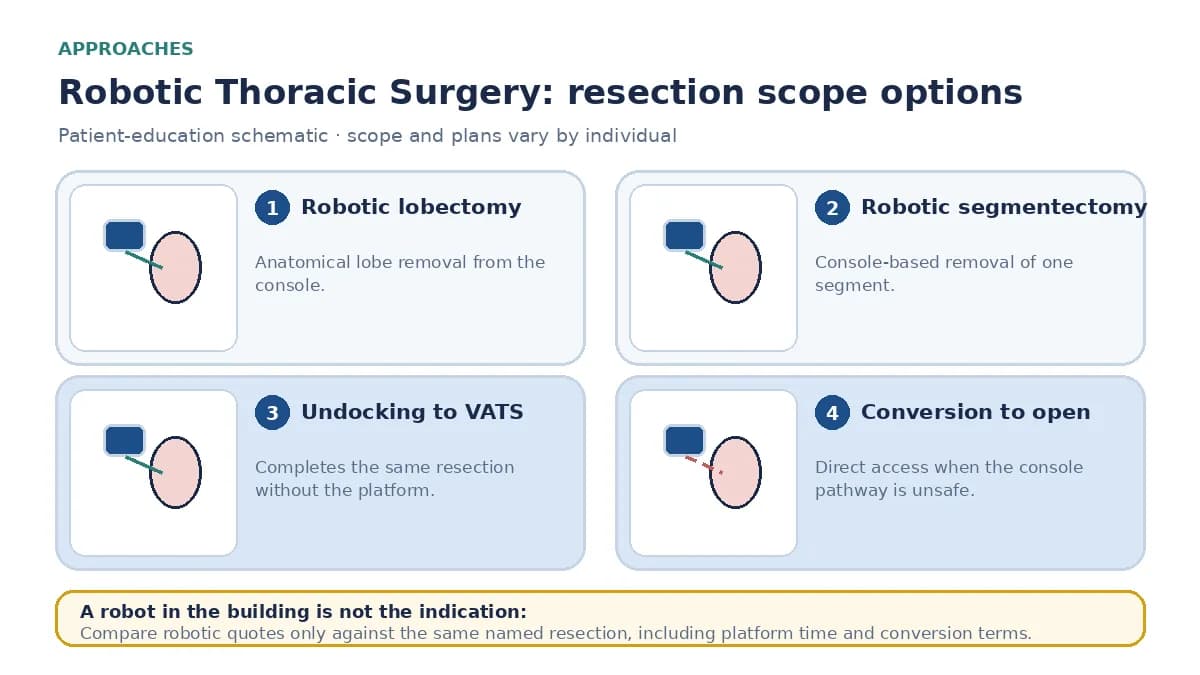 APPROACHES

Robotic Thoracic Surgery: resection scope options

Patient-education schematic · scope and plans vary by individual

1 Robotic lobectomy

Anatomical lobe removal from the console.

2 Robotic segmentectomy

Console-based removal of one segment.

3 Undocking to VATS

Completes the same resection without the platform.

4 Conversion to open

Direct access when the console pathway is unsafe.

A robot in the building is not the indication:
Compare robotic quotes only against the same named resection, including platform time and conversion terms.